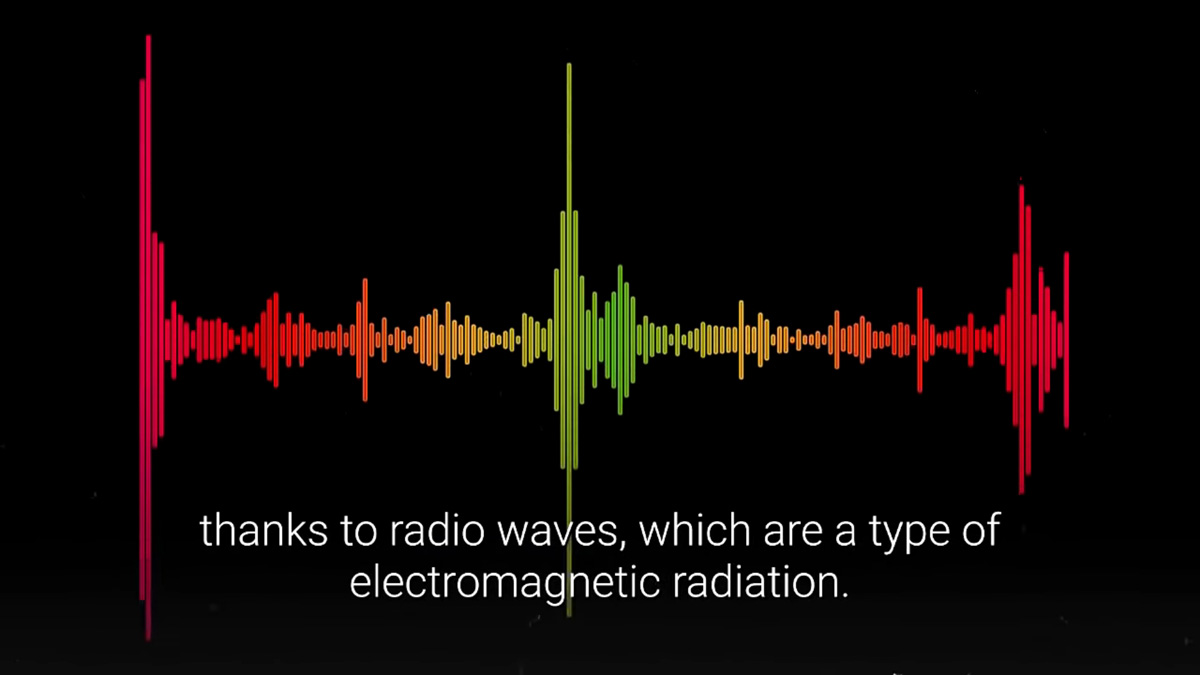 thanks to radio waves, which are a type of electromagnetic radiation.